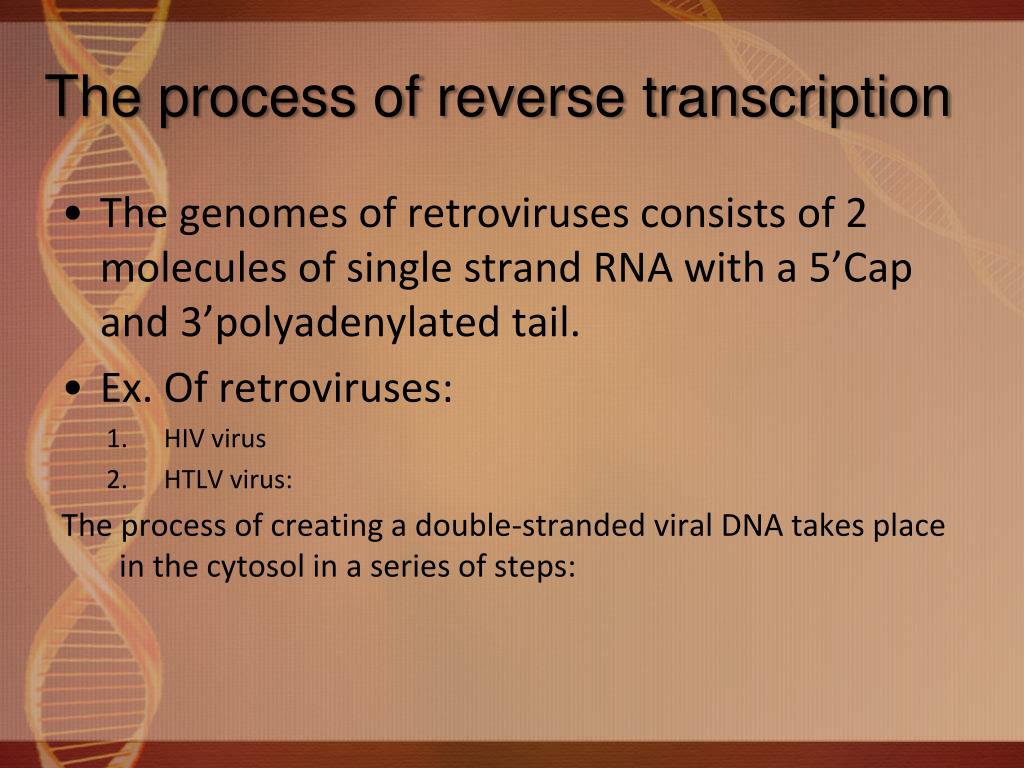 The process of reverse transcription

• The genomes of retroviruses consists of 2 molecules of single strand RNA with a 5’Cap and 3’polyadenylated tail.
• Ex. Of retroviruses:
1. HIV virus
2. HTLV virus:

The process of creating a double-stranded viral DNA takes place in the cytosol in a series of steps: